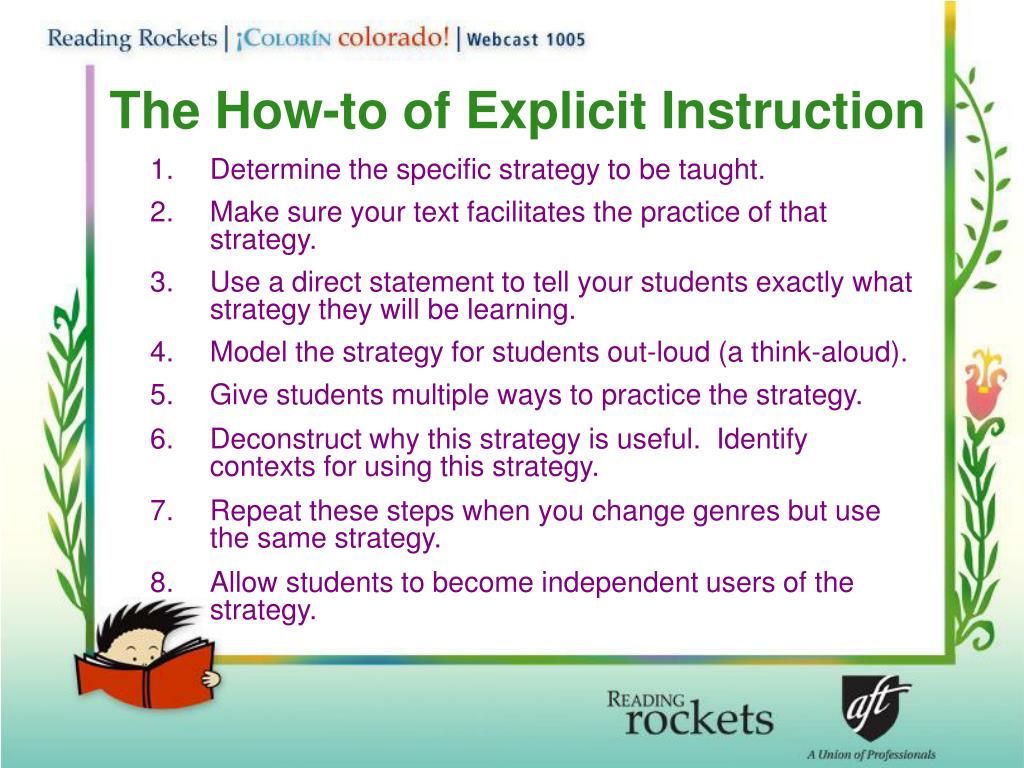 Reading Rockets | ¡Colorín colorado! | Webcast 1005

The How-to of Explicit Instruction

1. Determine the specific strategy to be taught.
2. Make sure your text facilitates the practice of that strategy.
3. Use a direct statement to tell your students exactly what strategy they will be learning.
4. Model the strategy for students out-loud (a think-aloud).
5. Give students multiple ways to practice the strategy.
6. Deconstruct why this strategy is useful. Identify contexts for using this strategy.
7. Repeat these steps when you change genres but use the same strategy.
8. Allow students to become independent users of the strategy.

Reading rockets

aft

A Union of Professionals